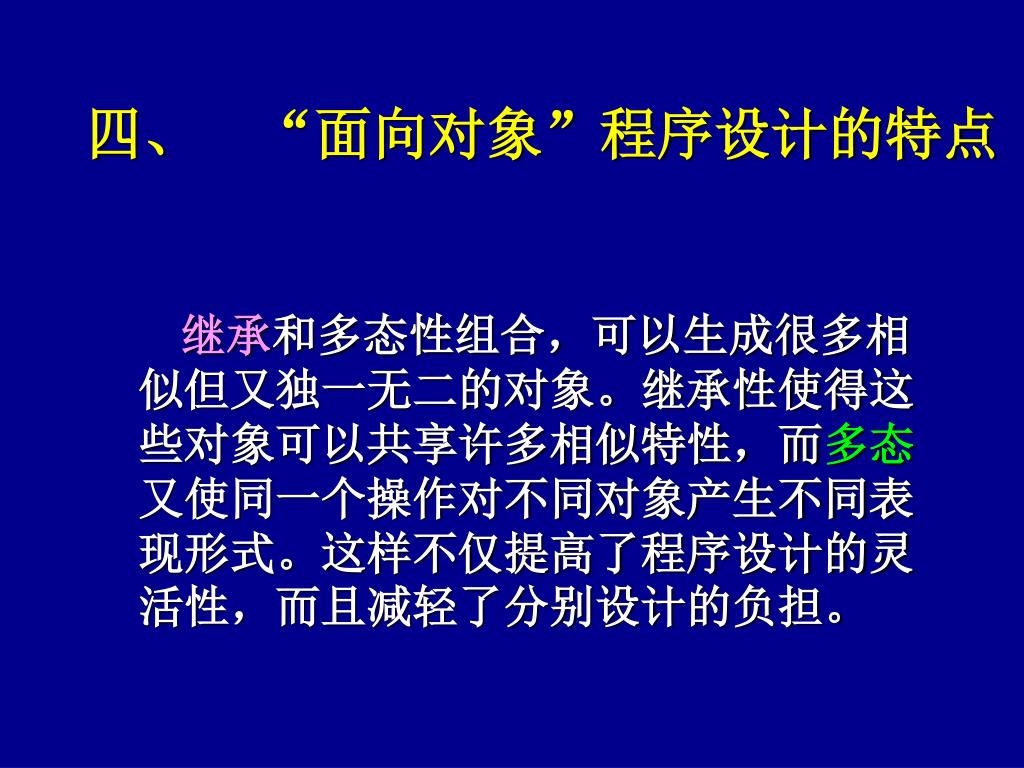 四、 “面向对象”程序设计的特点

继承和多态性组合，可以生成很多相似但又独一无二的对象。继承性使得这些对象可以共享许多相似特性，而多态又使同一个操作对不同对象产生不同表现形式。这样不仅提高了程序设计的灵活性，而且减轻了分别设计的负担。